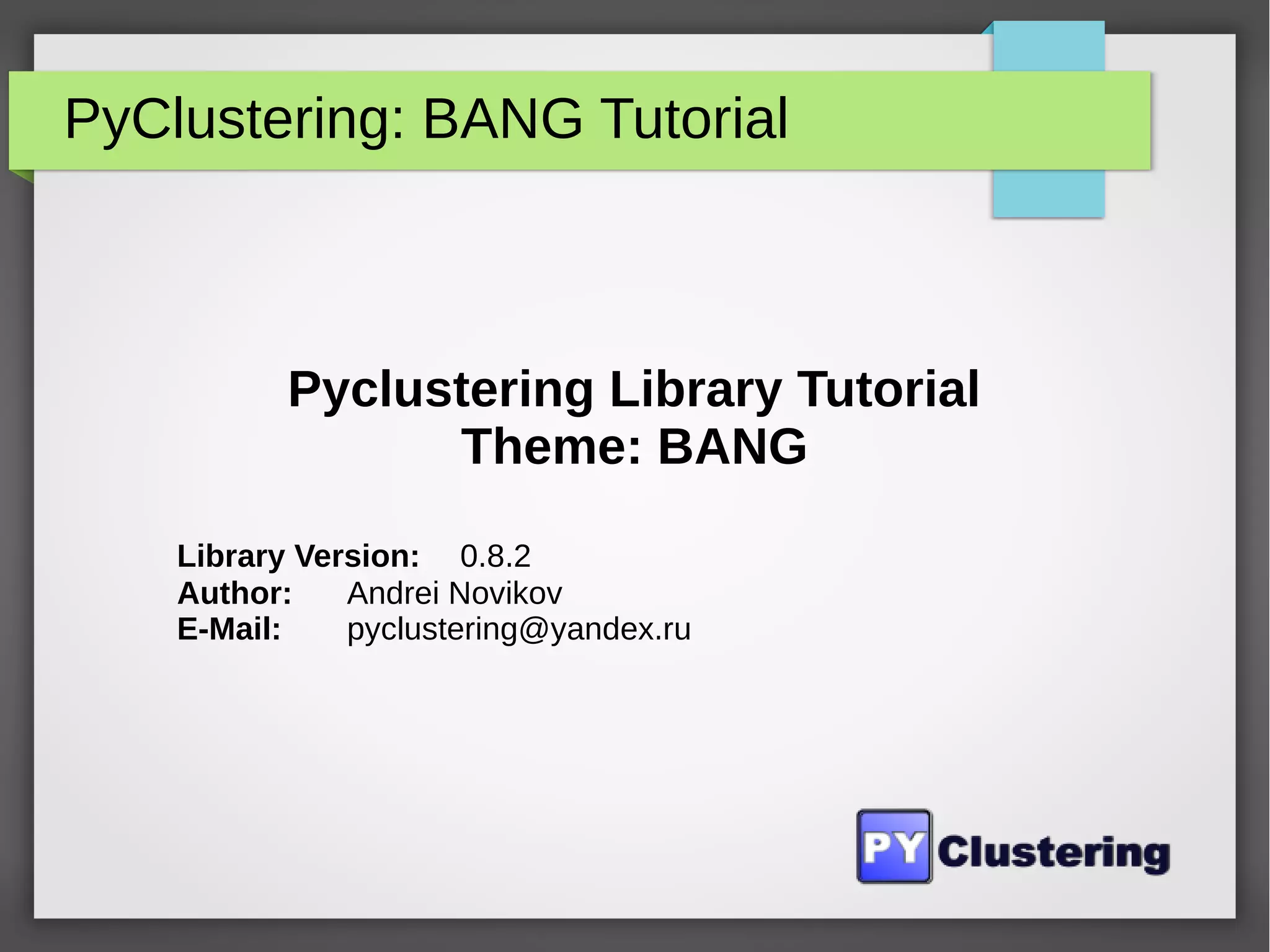 PyClustering: BANG Tutorial

Pyclustering Library Tutorial
Theme: BANG

Library Version: 0.8.2
Author: Andrei Novikov
E-Mail: pyclustering@yandex.ru

PY Clustering